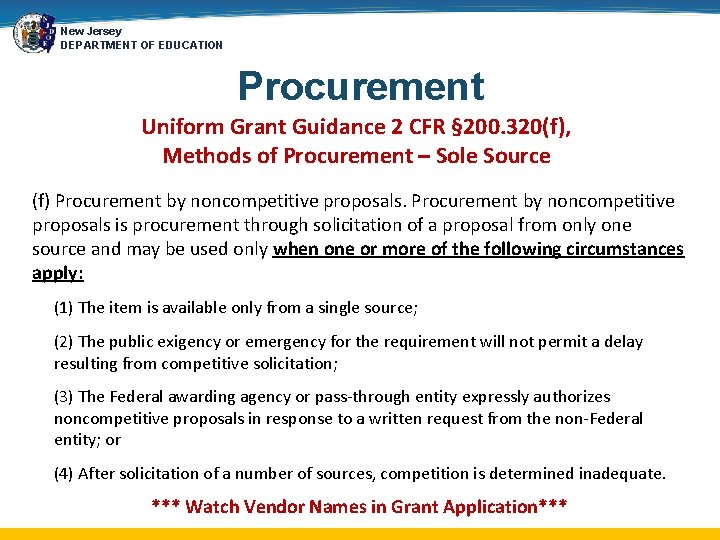 New Jersey
DEPARTMENT OF EDUCATION

Procurement

Uniform Grant Guidance 2 CFR §200.320(f),
Methods of Procurement – Sole Source

(f) Procurement by noncompetitive proposals. Procurement by noncompetitive proposals is procurement through solicitation of a proposal from only one source and may be used only when one or more of the following circumstances apply:

(1) The item is available only from a single source;

(2) The public exigency or emergency for the requirement will not permit a delay resulting from competitive solicitation;

(3) The Federal awarding agency or pass-through entity expressly authorizes noncompetitive proposals in response to a written request from the non-Federal entity; or

(4) After solicitation of a number of sources, competition is determined inadequate.

*** Watch Vendor Names in Grant Application***